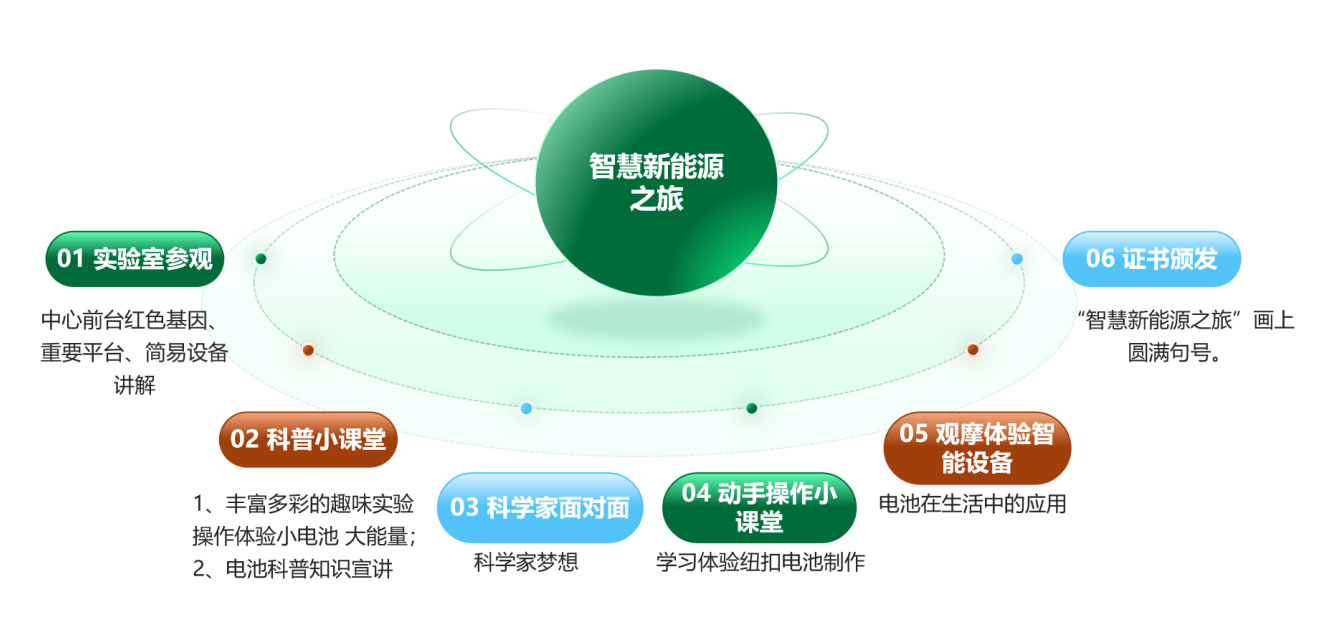 智慧新能源之旅

01 实验室参观

中心前台红色基因、重要平台、简易设备讲解

02 科普小课堂

1、丰富多彩的趣味实验操作体验小电池 大能量；
2、电池科普知识宣讲

03 科学家面对面

科学家梦想

04 动手操作小课堂

学习体验纽扣电池制作

05 观摩体验智能设备

电池在生活中的应用

06 证书颁发

“智慧新能源之旅”画上圆满句号。